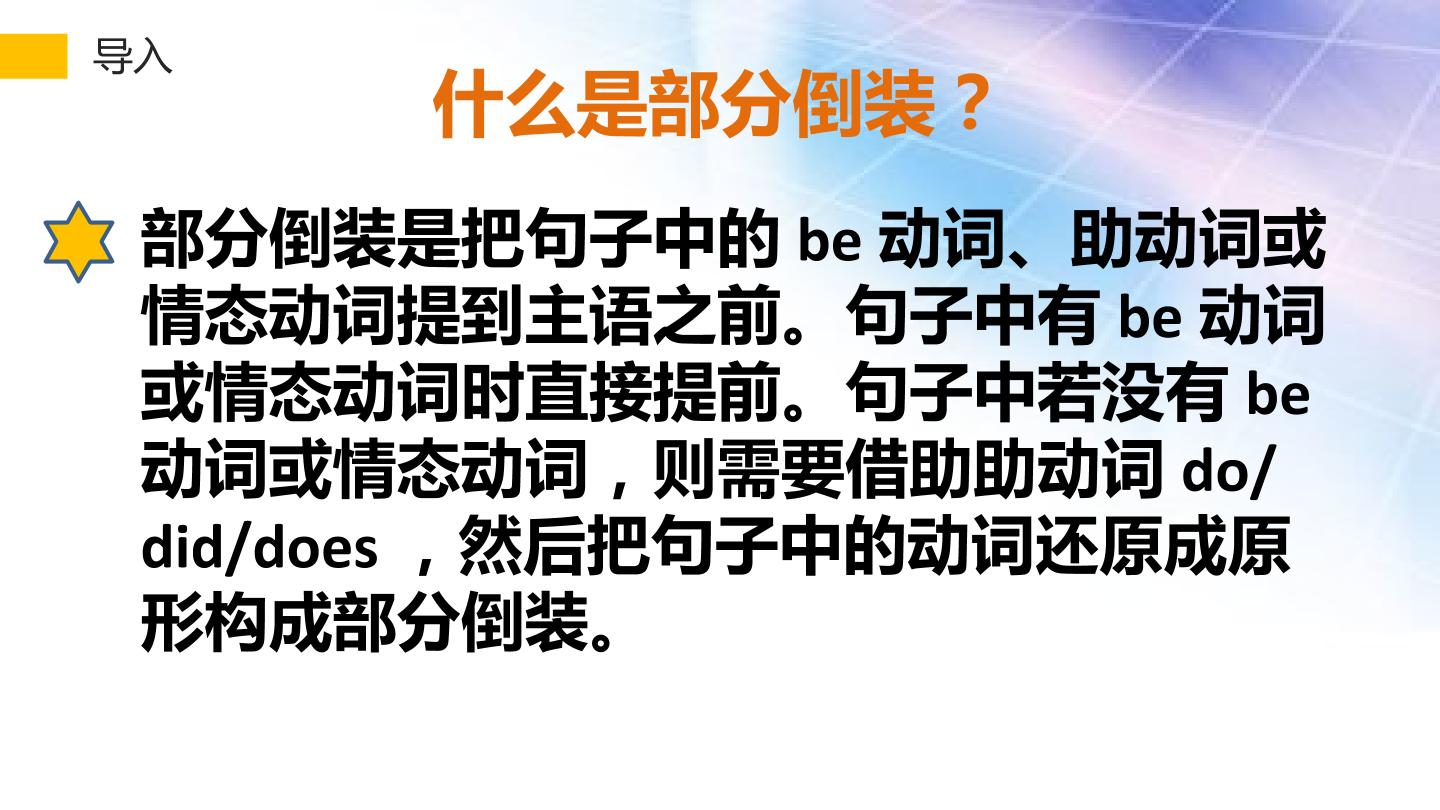 导入

什么是部分倒装？

部分倒装是把句子中的be动词、助动词或情态动词提到主语之前。句子中有be动词或情态动词时直接提前。句子中若没有be动词或情态动词，则需要借助助动词do/did/does，然后把句子中的动词还原成原形构成部分倒装。